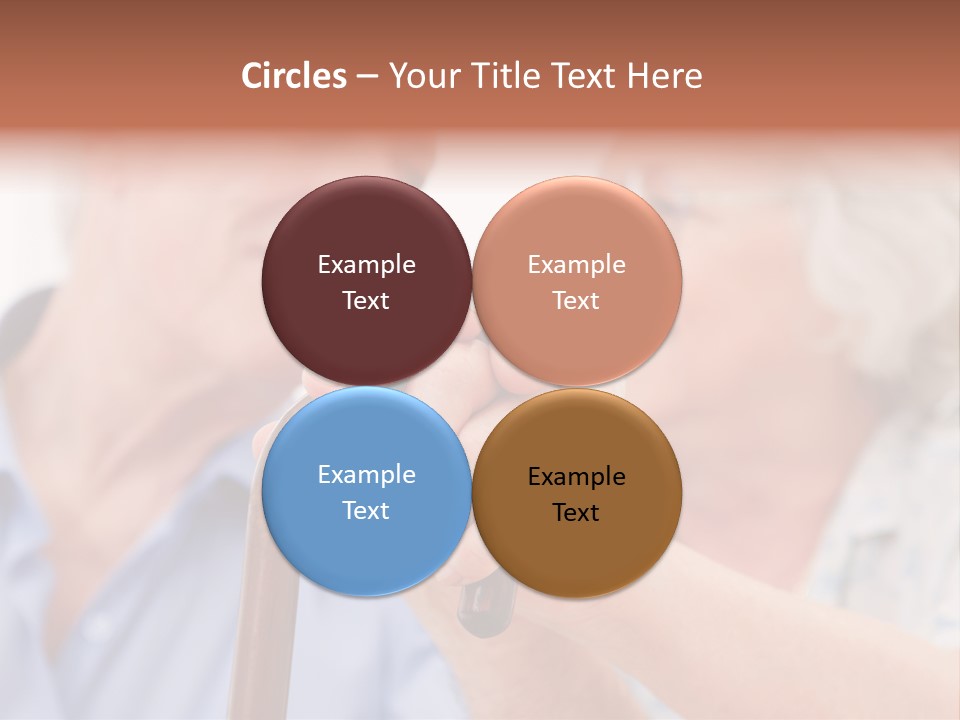 Circles – Your Title Text Here

Example Text

Example Text

Example Text

Example Text